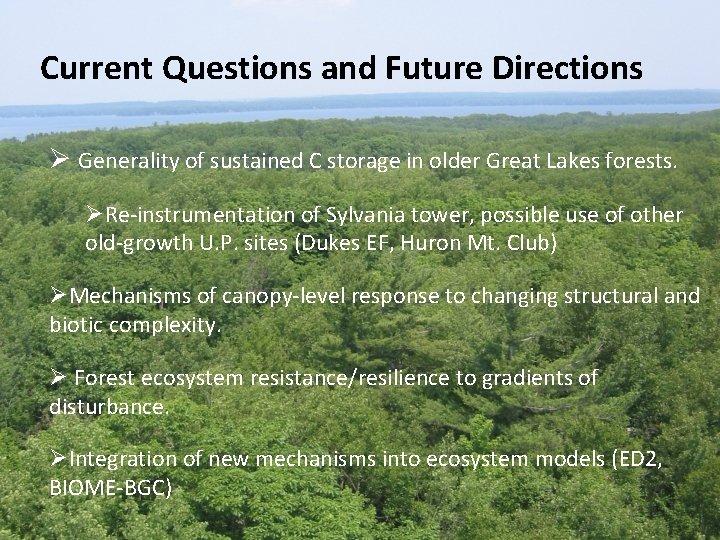 Current Questions and Future Directions

➢ Generality of sustained C storage in older Great Lakes forests.

➢Re-instrumentation of Sylvania tower, possible use of other old-growth U.P. sites (Dukes EF, Huron Mt. Club)

➢Mechanisms of canopy-level response to changing structural and biotic complexity.

➢ Forest ecosystem resistance/resilience to gradients of disturbance.

➢Integration of new mechanisms into ecosystem models (ED2, BIOME-BGC)